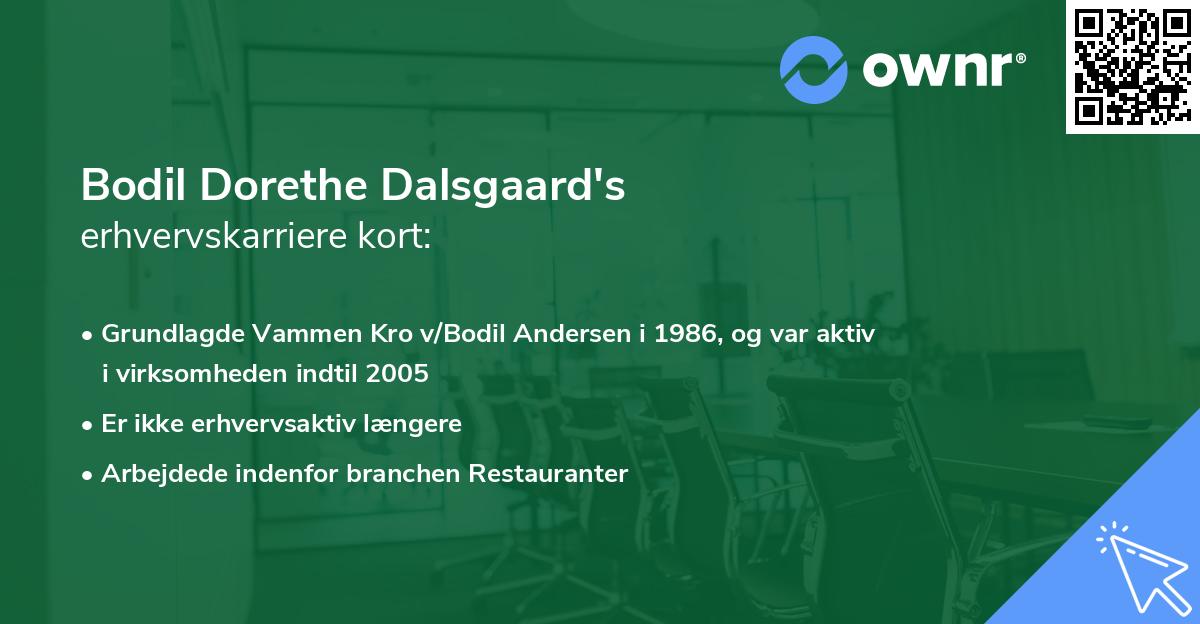 ownr®

Bodil Dorethe Dalsgaard's
erhvervskarriere kort:

• Grundlagde Vammen Kro v/Bodil Andersen i 1986, og var aktiv i virksomheden indtil 2005
• Er ikke erhvervsaktiv længere
• Arbejdede indenfor branchen Restauranter